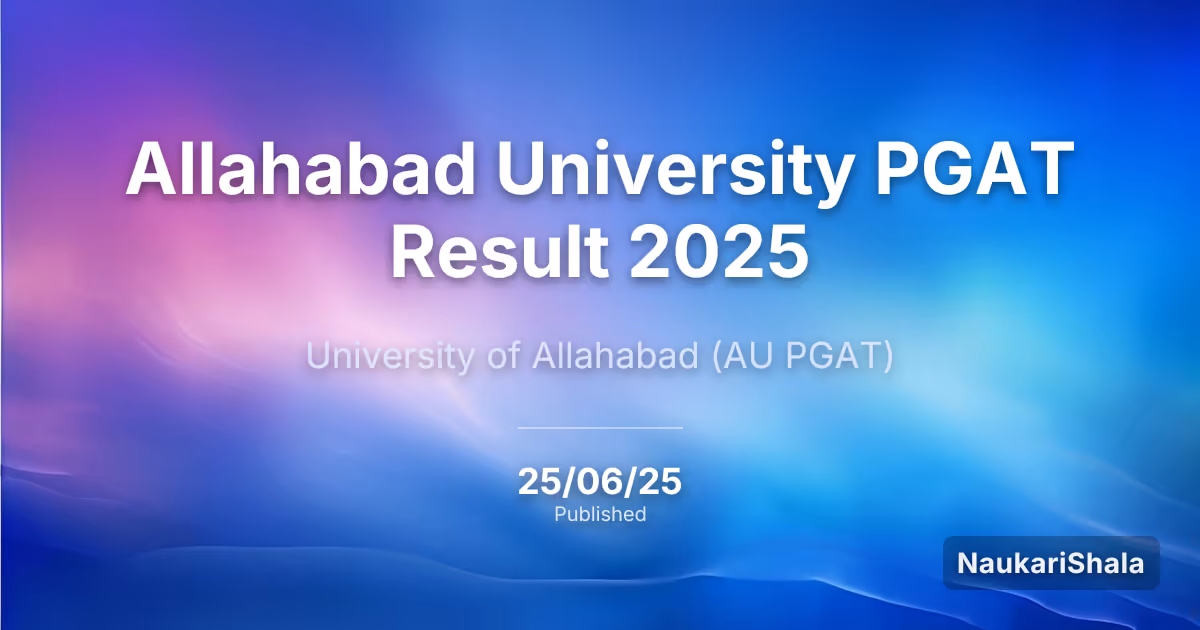 Allahabad University PGAT Result 2025

University of Allahabad (AU PGAT)

25/06/25
Published

NaukariShala